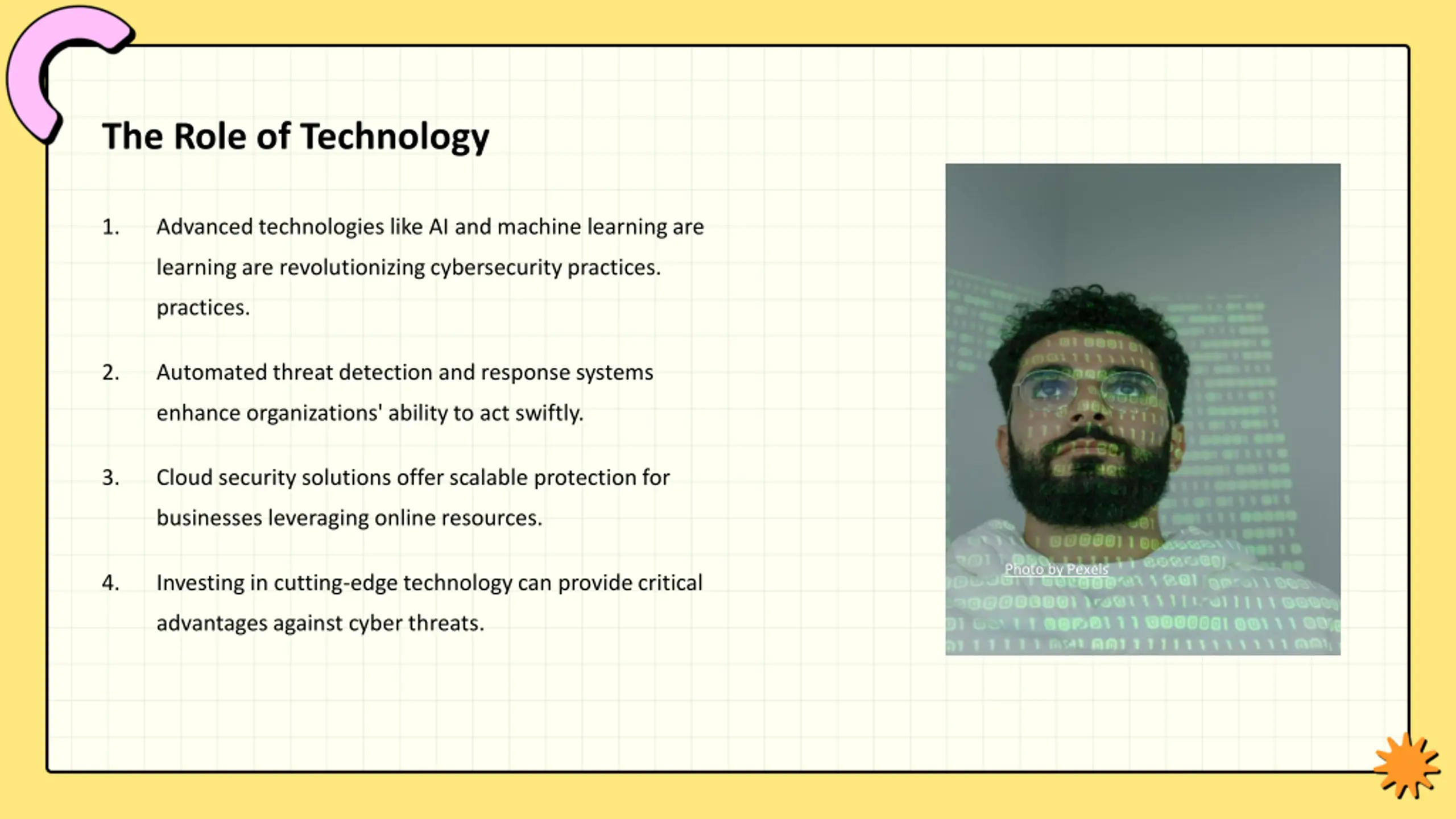 The Role of Technology

1. Advanced technologies like AI and machine learning are learning are revolutionizing cybersecurity practices. practices.

2. Automated threat detection and response systems enhance organizations' ability to act swiftly.

3. Cloud security solutions offer scalable protection for businesses leveraging online resources.

4. Investing in cutting-edge technology can provide critical advantages against cyber threats.

Photo by Pexels